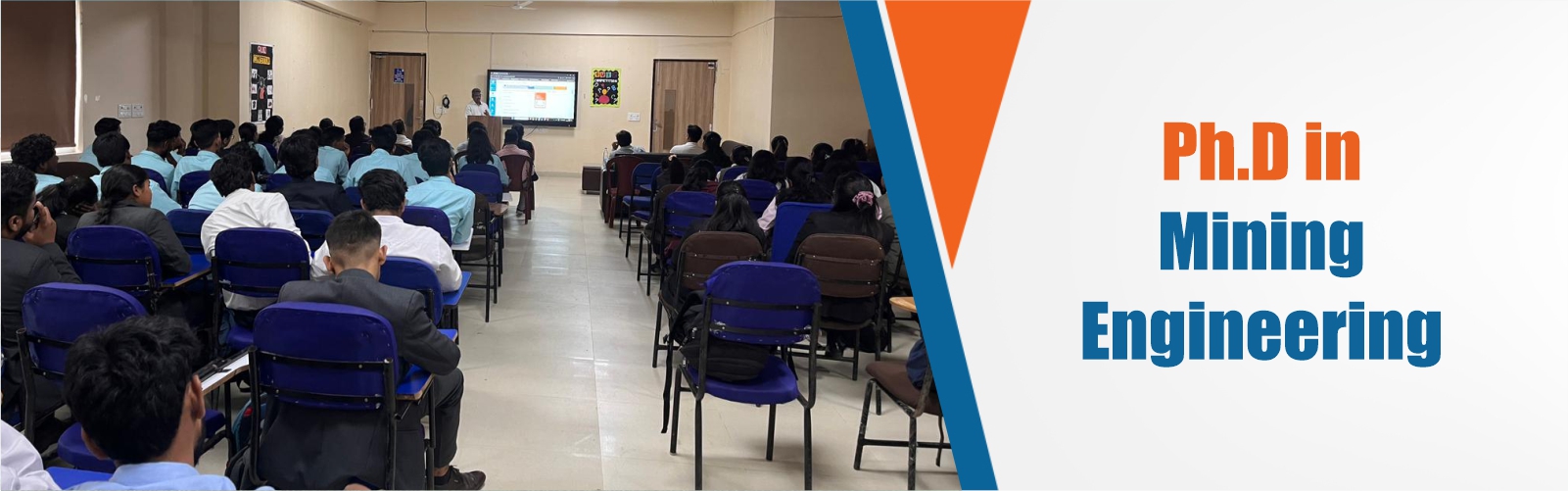 Ph.D in
Mining
Engineering